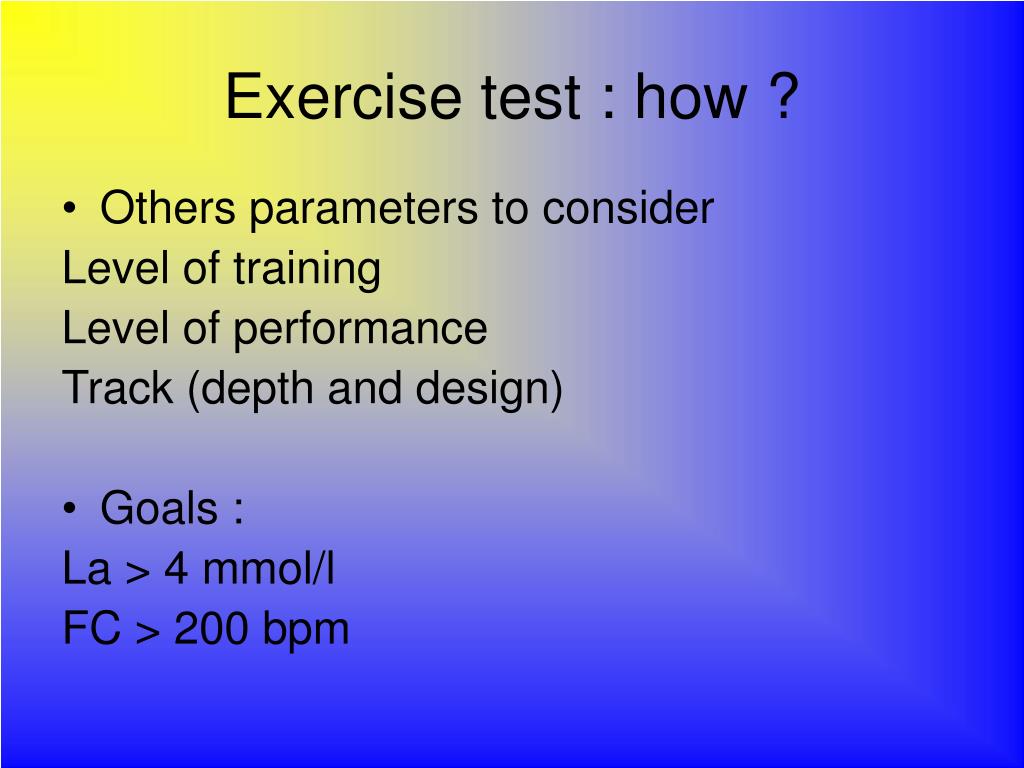 Exercise test : how ?

• Others parameters to consider
Level of training
Level of performance
Track (depth and design)

• Goals :
La > 4 mmol/l
FC > 200 bpm